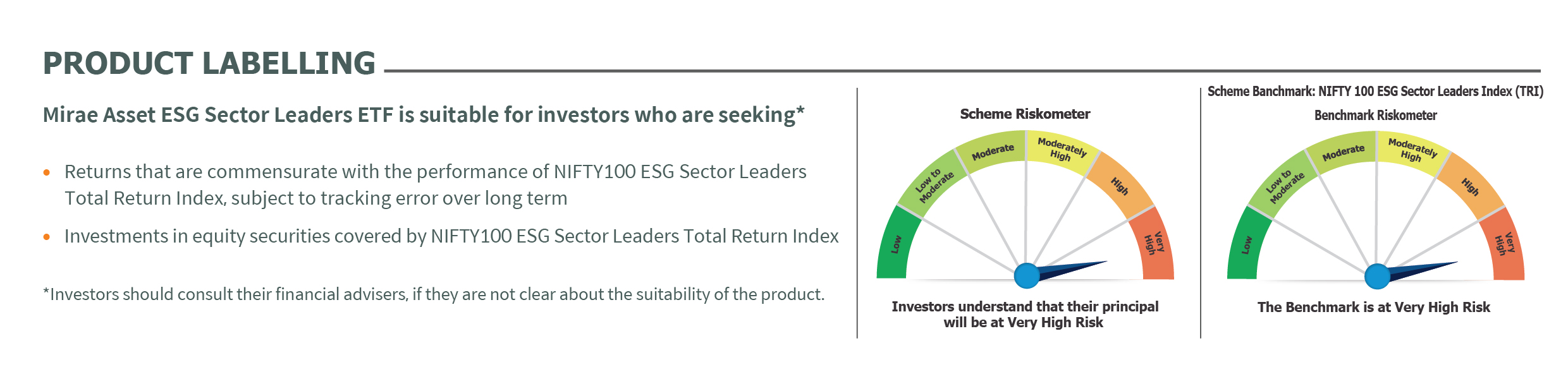 PRODUCT LABELLING

Mirae Asset ESG Sector Leaders ETF is suitable for investors who are seeking*

• Returns that are commensurate with the performance of NIFTY100 ESG Sector Leaders Total Return Index, subject to tracking error over long term

• Investments in equity securities covered by NIFTY100 ESG Sector Leaders Total Return Index

*Investors should consult their financial advisers, if they are not clear about the suitability of the product.

Scheme Riskometer

Low
Low to Moderate
Moderate
Moderately High
High
Very High

Investors understand that their principal will be at Very High Risk

Scheme Banchmark: NIFTY 100 ESG Sector Leaders Index (TRI)

Benchmark Riskometer

Low
Low to Moderate
Moderate
Moderately High
High
Very High

The Benchmark is at Very High Risk